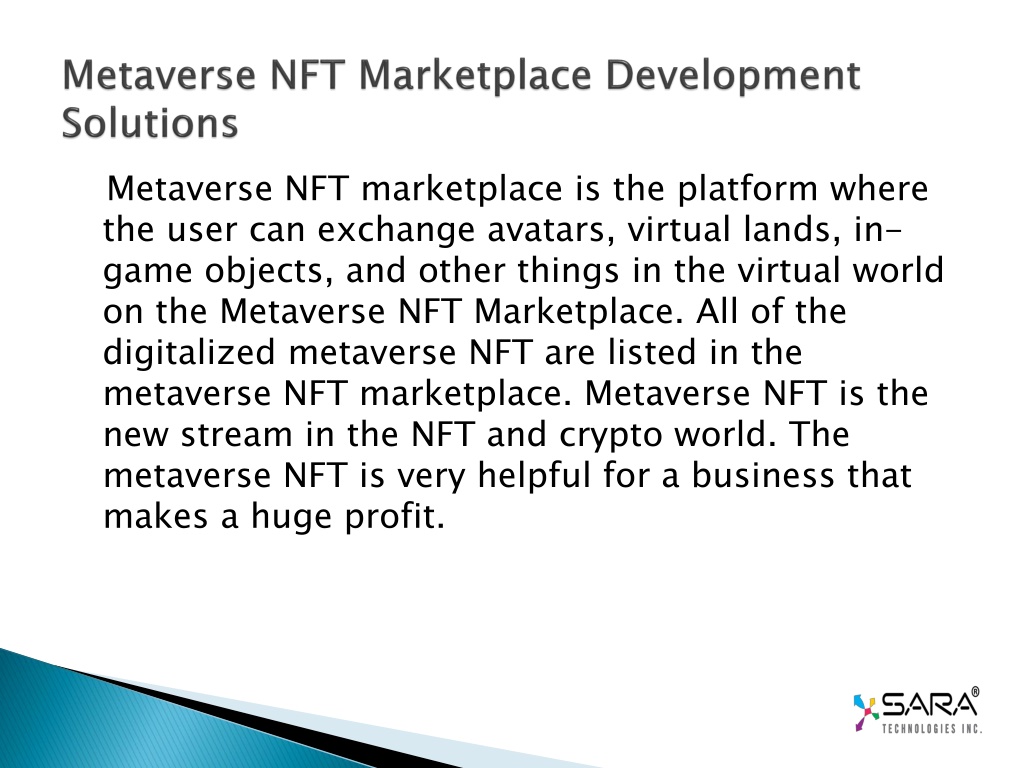 Metaverse NFT Marketplace Development Solutions

Metaverse NFT marketplace is the platform where the user can exchange avatars, virtual lands, in-game objects, and other things in the virtual world on the Metaverse NFT Marketplace. All of the digitalized metaverse NFT are listed in the metaverse NFT marketplace. Metaverse NFT is the new stream in the NFT and crypto world. The metaverse NFT is very helpful for a business that makes a huge profit.

SARA®
TECHNOLOGIES INC.